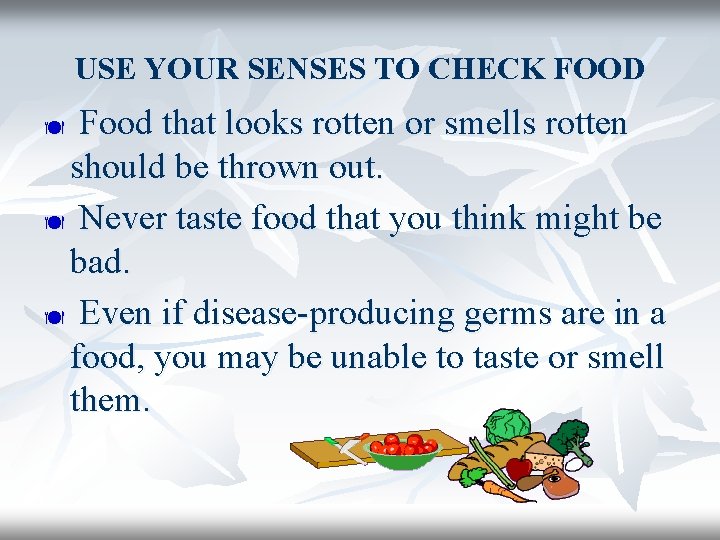 USE YOUR SENSES TO CHECK FOOD

Food that looks rotten or smells rotten should be thrown out.

Never taste food that you think might be bad.

Even if disease-producing germs are in a food, you may be unable to taste or smell them.